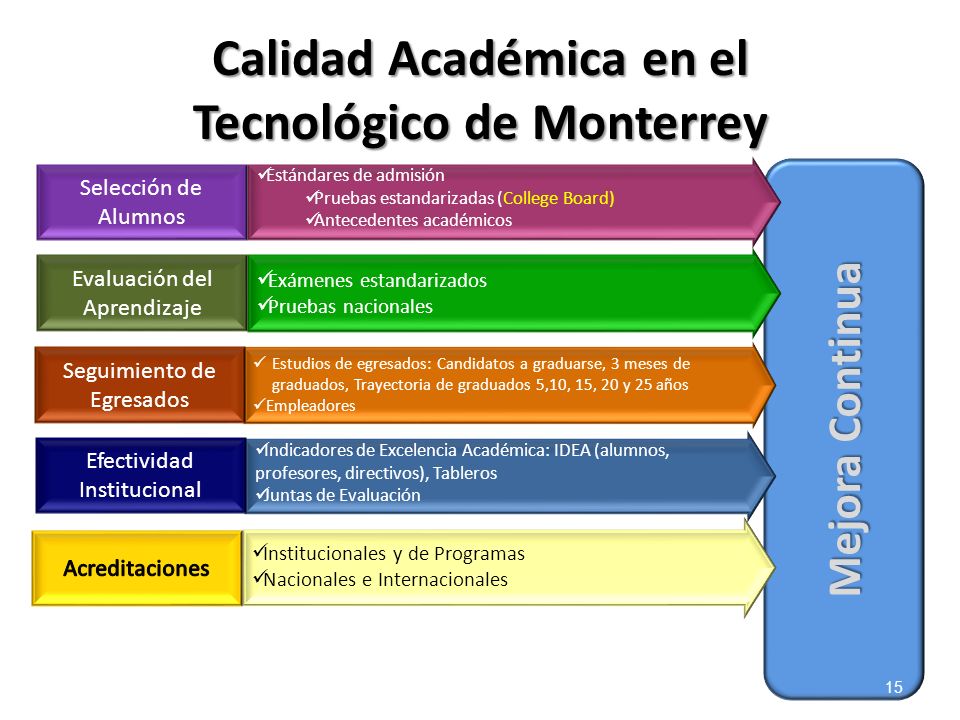 Calidad Académica en el Tecnológico de Monterrey

Selección de Alumnos

✓Estándares de admisión
✓Pruebas estandarizadas (College Board)
✓Antecedentes académicos

Evaluación del Aprendizaje

✓Exámenes estandarizados
✓Pruebas nacionales

Seguimiento de Egresados

✓ Estudios de egresados: Candidatos a graduarse, 3 meses de graduados, Trayectoria de graduados 5,10, 15, 20 y 25 años
✓Empleadores

Efectividad Institucional

✓Indicadores de Excelencia Académica: IDEA (alumnos, profesores, directivos), Tableros
✓Juntas de Evaluación

Acreditaciones

✓Institucionales y de Programas
✓Nacionales e Internacionales

Mejora Continua

15